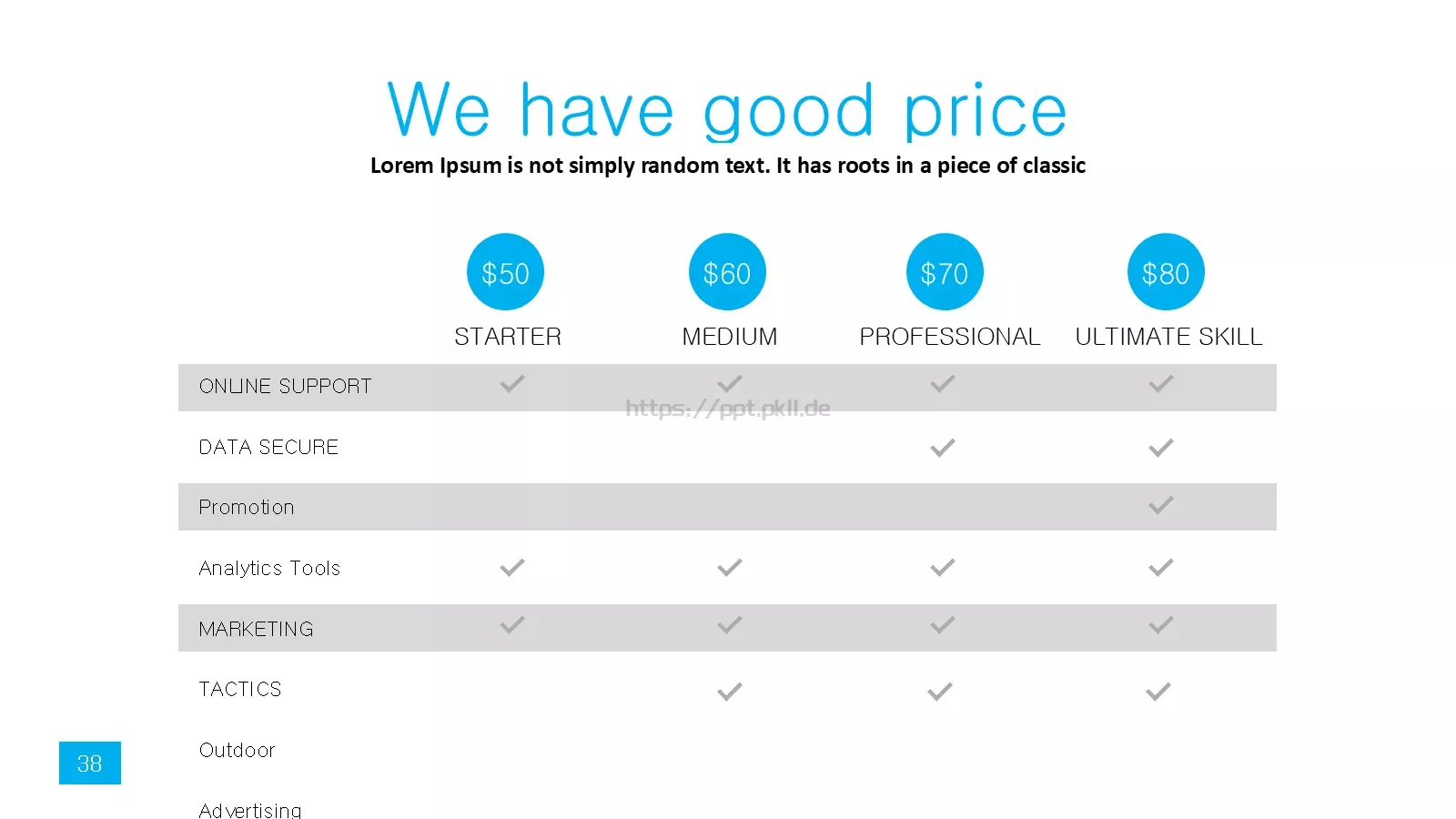 We have good price

Lorem Ipsum is not simply random text. It has roots in a piece of classic

| | \$50 STARTER | \$60 MEDIUM | \$70 PROFESSIONAL | \$80 ULTIMATE SKILL |
|---|---|---|---|---|
| ONLINE SUPPORT | ✓ | ✓ | ✓ | ✓ |
| DATA SECURE | | | ✓ | ✓ |
| Promotion | | | | ✓ |
| Analytics Tools | ✓ | ✓ | ✓ | ✓ |
| MARKETING | ✓ | ✓ | ✓ | ✓ |
| TACTICS | | ✓ | ✓ | ✓ |
| Outdoor | | | | |
| Advertising | | | | |

https://ppt.pkll.de

38